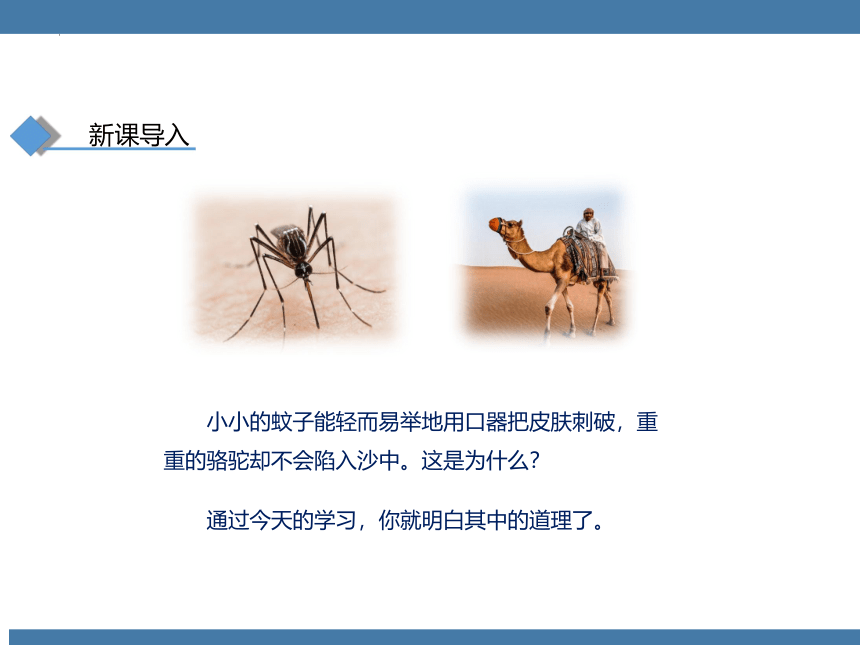 新课导入

小小的蚊子能轻而易举地用口器把皮肤刺破，重重的骆驼却不会陷入沙中。这是为什么?

通过今天的学习，你就明白其中的道理了。